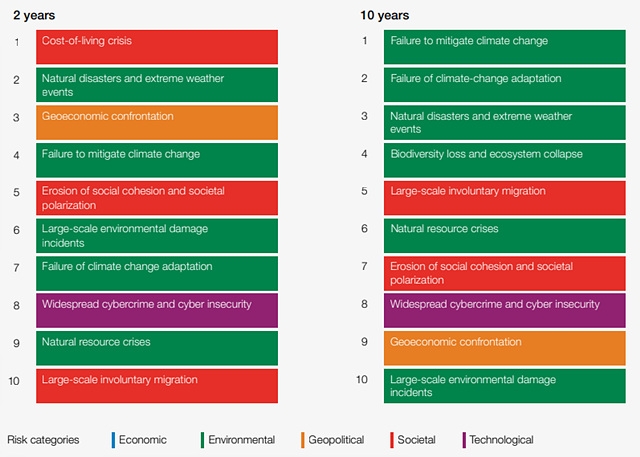 2 years

1 Cost-of-living crisis

2 Natural disasters and extreme weather events

3 Geoeconomic confrontation

4 Failure to mitigate climate change

5 Erosion of social cohesion and societal polarization

6 Large-scale environmental damage incidents

7 Failure of climate change adaptation

8 Widespread cybercrime and cyber insecurity

9 Natural resource crises

10 Large-scale involuntary migration

10 years

1 Failure to mitigate climate change

2 Failure of climate-change adaptation

3 Natural disasters and extreme weather events

4 Biodiversity loss and ecosystem collapse

5 Large-scale involuntary migration

6 Natural resource crises

7 Erosion of social cohesion and societal polarization

8 Widespread cybercrime and cyber insecurity

9 Geoeconomic confrontation

10 Large-scale environmental damage incidents

Risk categories Economic Environmental Geopolitical Societal Technological